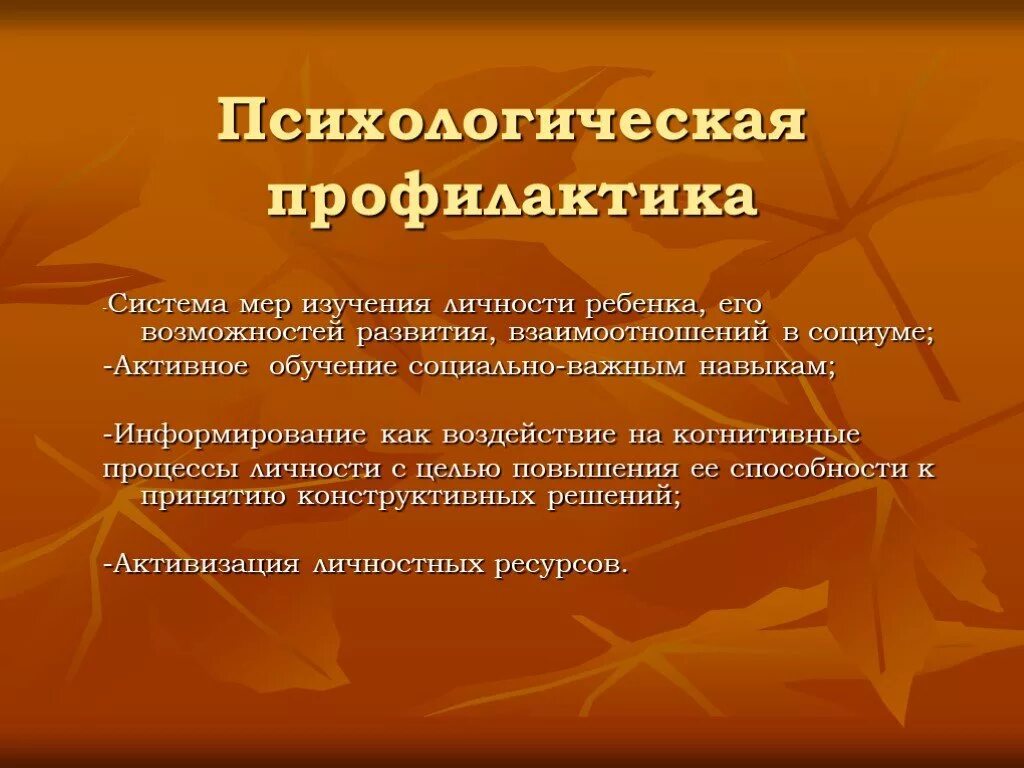 Психологическая профилактика

-Система мер изучения личности ребенка, его возможностей развития, взаимоотношений в социуме;

-Активное обучение социально-важным навыкам;

-Информирование как воздействие на когнитивные процессы личности с целью повышения ее способности к принятию конструктивных решений;

-Активизация личностных ресурсов.